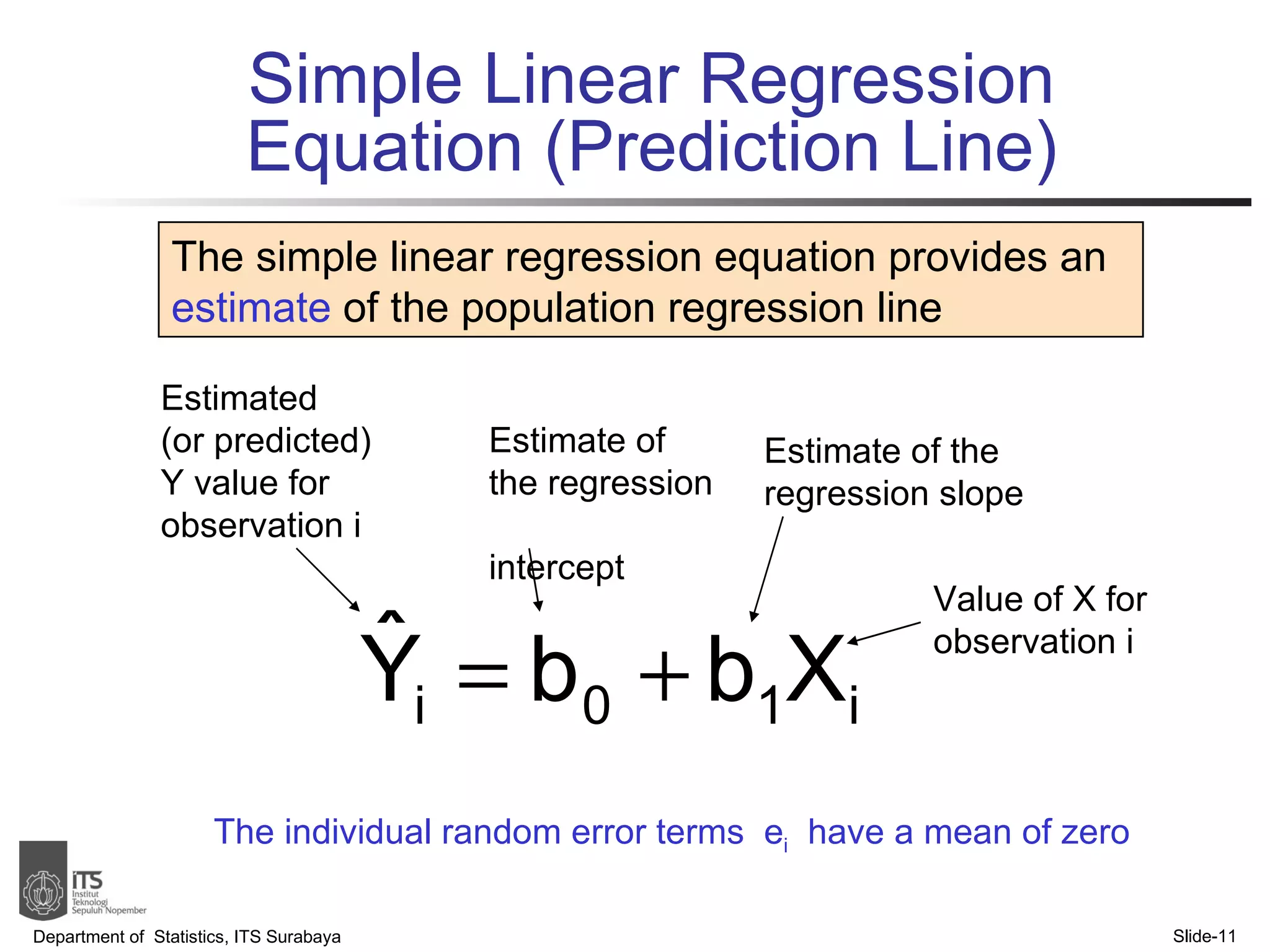 Simple Linear Regression Equation (Prediction Line)

The simple linear regression equation provides an estimate of the population regression line

Estimated (or predicted) Y value for observation i

Estimate of the regression

intercept

Estimate of the regression slope

Value of X for observation i

$\hat{Y}_i = b_0 + b_1 X_i$

The individual random error terms $e_i$ have a mean of zero

ITS Institut Teknologi Sepuluh Nopember

Department of Statistics, ITS Surabaya

Slide-11